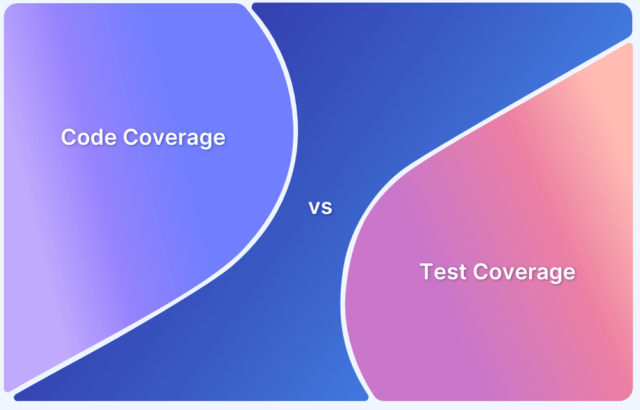 Code Coverage

vs

Test Coverage